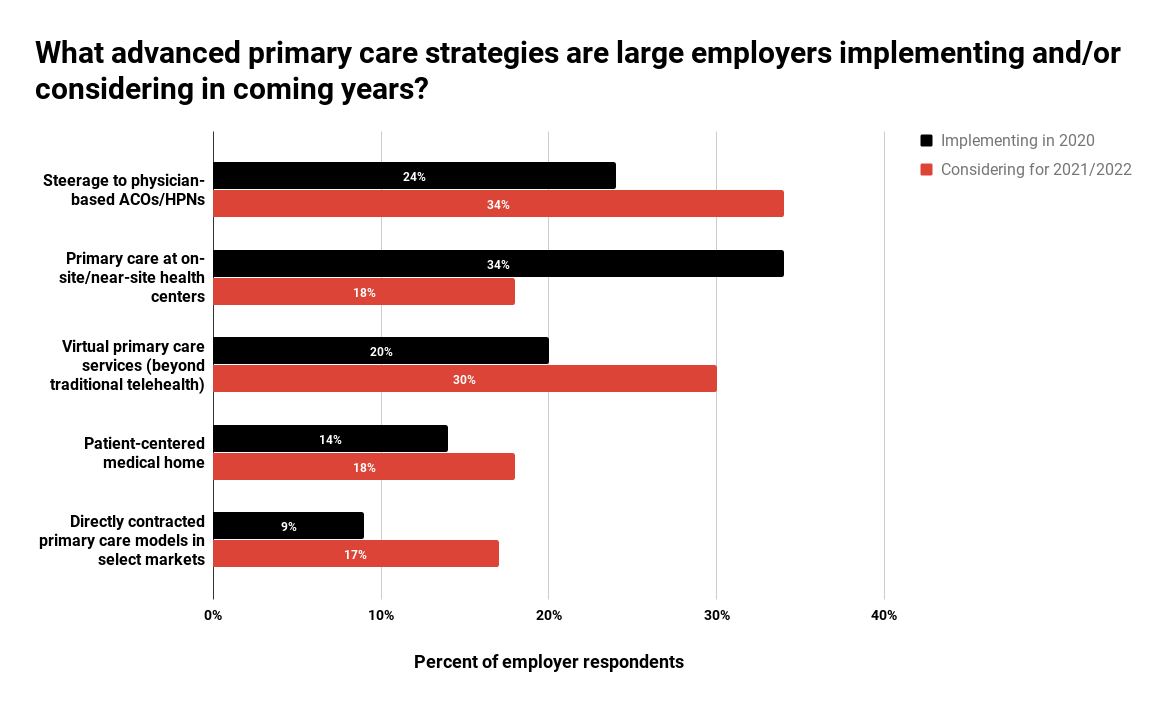 What advanced primary care strategies are large employers implementing and/or considering in coming years?

Implementing in 2020
Considering for 2021/2022

Steerage to physician-based ACOs/HPNs
24%
34%

Primary care at on-site/near-site health centers
34%
18%

Virtual primary care services (beyond traditional telehealth)
20%
30%

Patient-centered medical home
14%
18%

Directly contracted primary care models in select markets
9%
17%

0%
10%
20%
30%
40%

Percent of employer respondents